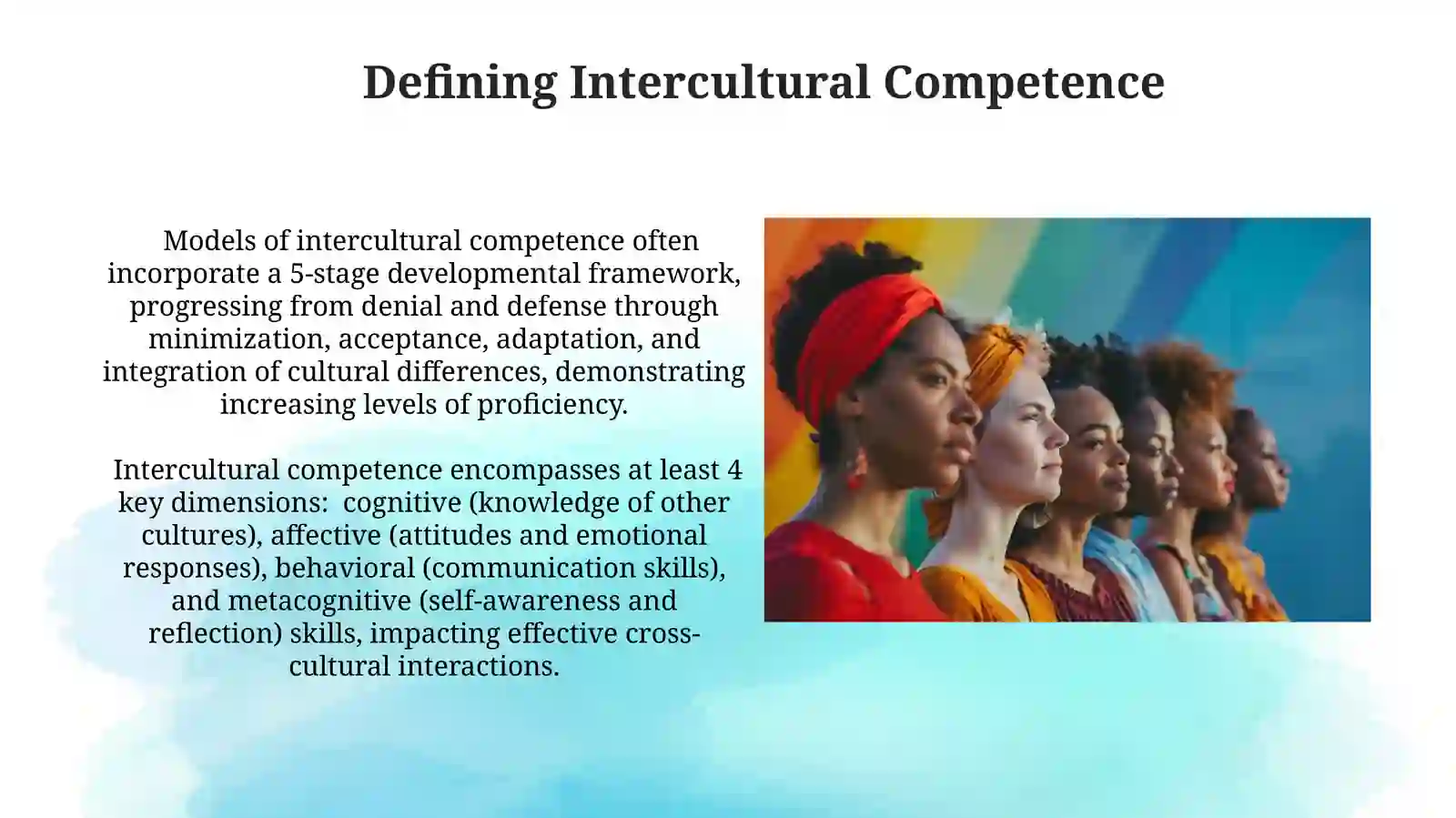 Defining Intercultural Competence

Models of intercultural competence often incorporate a 5-stage developmental framework, progressing from denial and defense through minimization, acceptance, adaptation, and integration of cultural differences, demonstrating increasing levels of proficiency.

Intercultural competence encompasses at least 4 key dimensions: cognitive (knowledge of other cultures), affective (attitudes and emotional responses), behavioral (communication skills), and metacognitive (self-awareness and reflection) skills, impacting effective cross-cultural interactions.